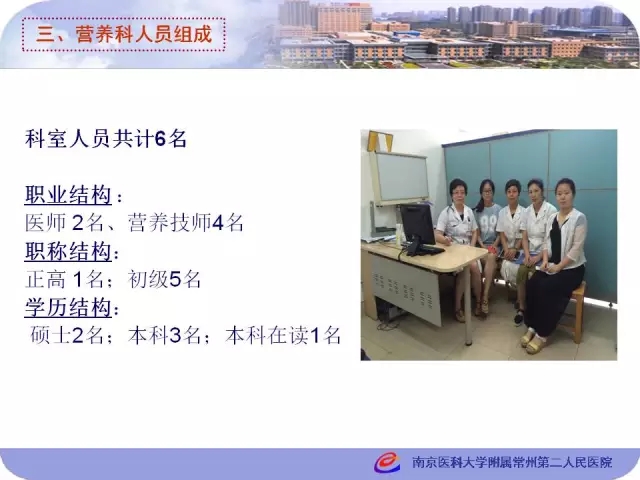 三、营养科人员组成

科室人员共计6名

职业结构：
医师 2名、营养技师4名
职称结构：
正高 1名；初级5名
学历结构：
硕士2名；本科3名；本科在读1名

南京医科大学附属常州第二人民医院